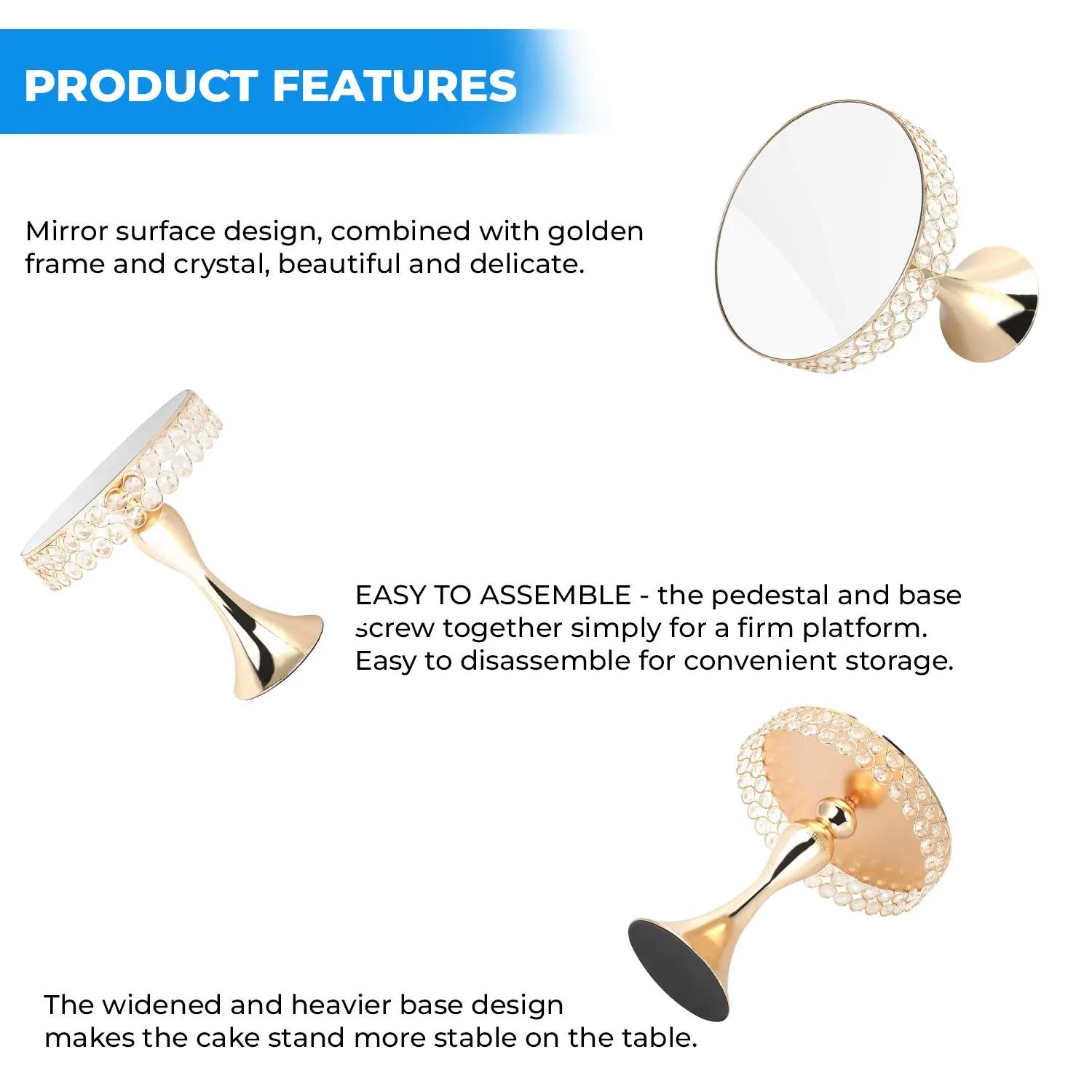 PRODUCT FEATURES

Mirror surface design, combined with golden frame and crystal, beautiful and delicate.

EASY TO ASSEMBLE - the pedestal and base screw together simply for a firm platform. Easy to disassemble for convenient storage.

The widened and heavier base design makes the cake stand more stable on the table.